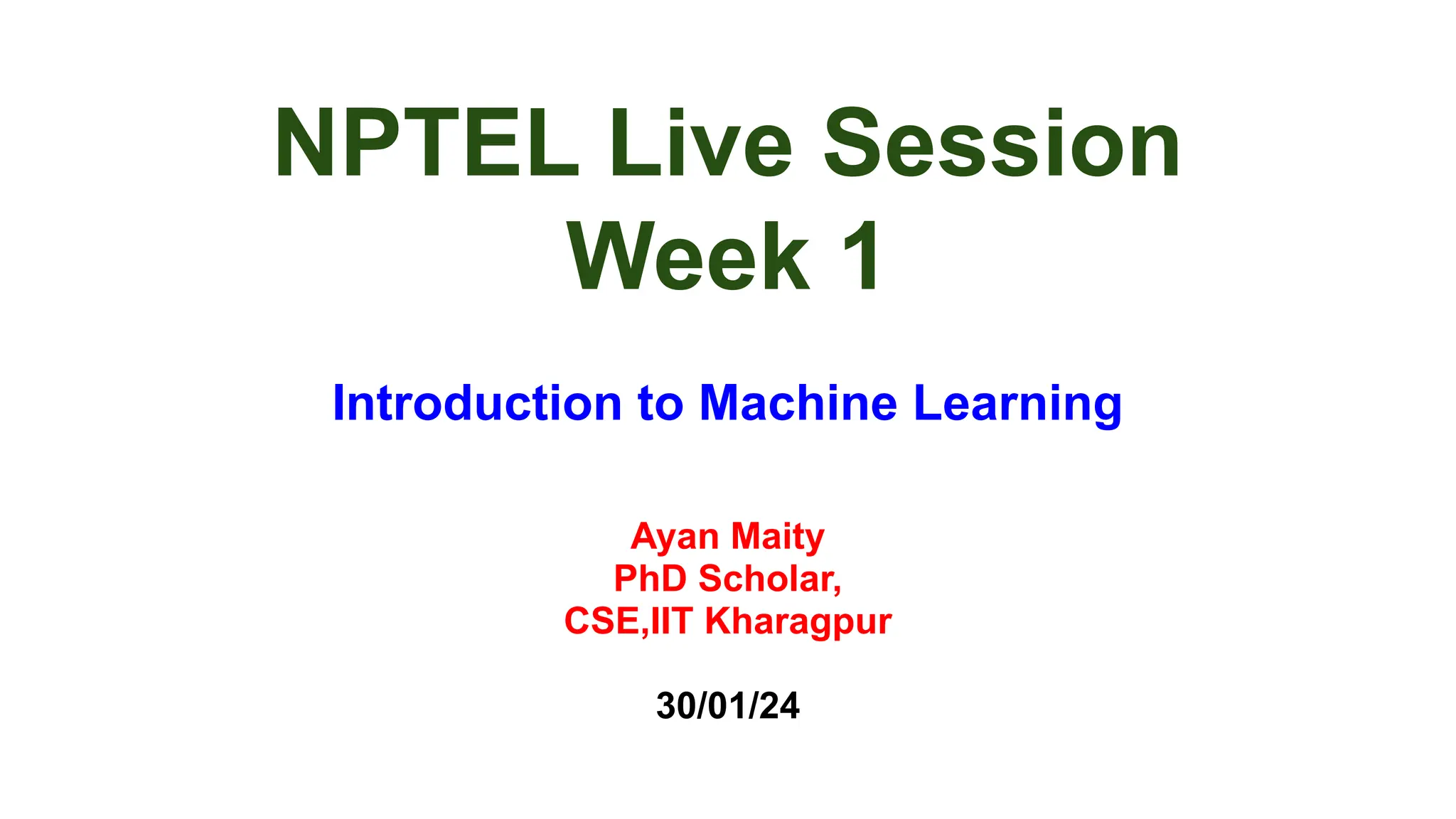 NPTEL Live Session
Week 1

Introduction to Machine Learning

Ayan Maity
PhD Scholar,
CSE,IIT Kharagpur

30/01/24